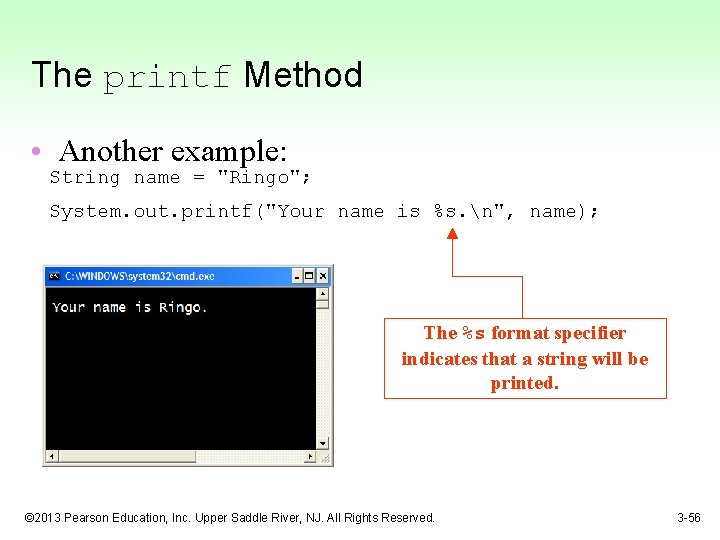 The printf Method

• Another example:

String name = "Ringo";

System.out.printf("Your name is %s.\n", name);

C:\WINDOWS\system32\cmd.exe

Your name is Ringo.

The %s format specifier indicates that a string will be printed.

©2013 Pearson Education, Inc. Upper Saddle River, NJ. All Rights Reserved.

3-56